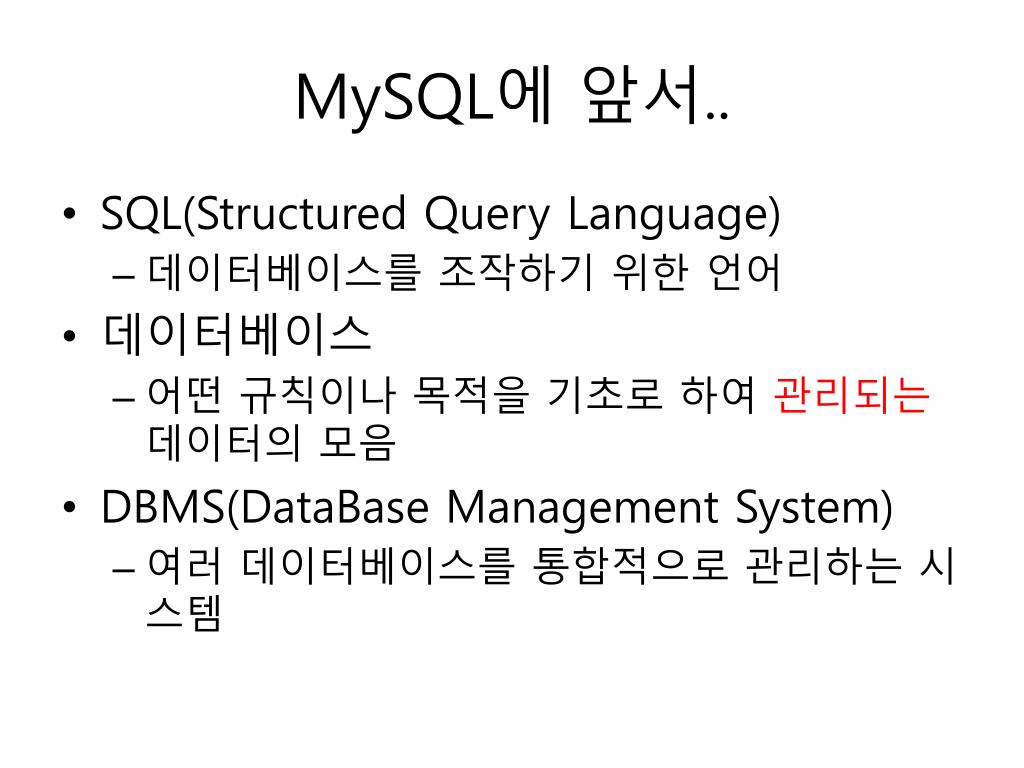 MySQL에 앞서..

• SQL(Structured Query Language)
  – 데이터베이스를 조작하기 위한 언어
• 데이터베이스
  – 어떤 규칙이나 목적을 기초로 하여 관리되는 데이터의 모음
• DBMS(DataBase Management System)
  – 여러 데이터베이스를 통합적으로 관리하는 시스템